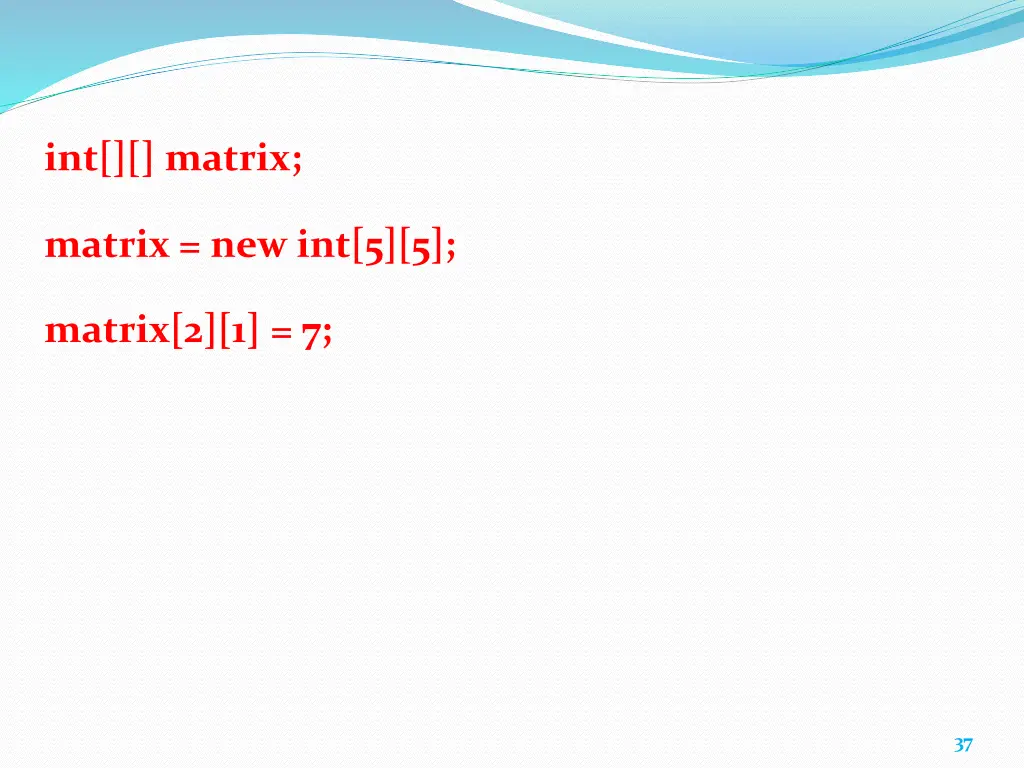 int[][] matrix;

matrix = new int[5][5];

matrix[2][1] = 7;

37